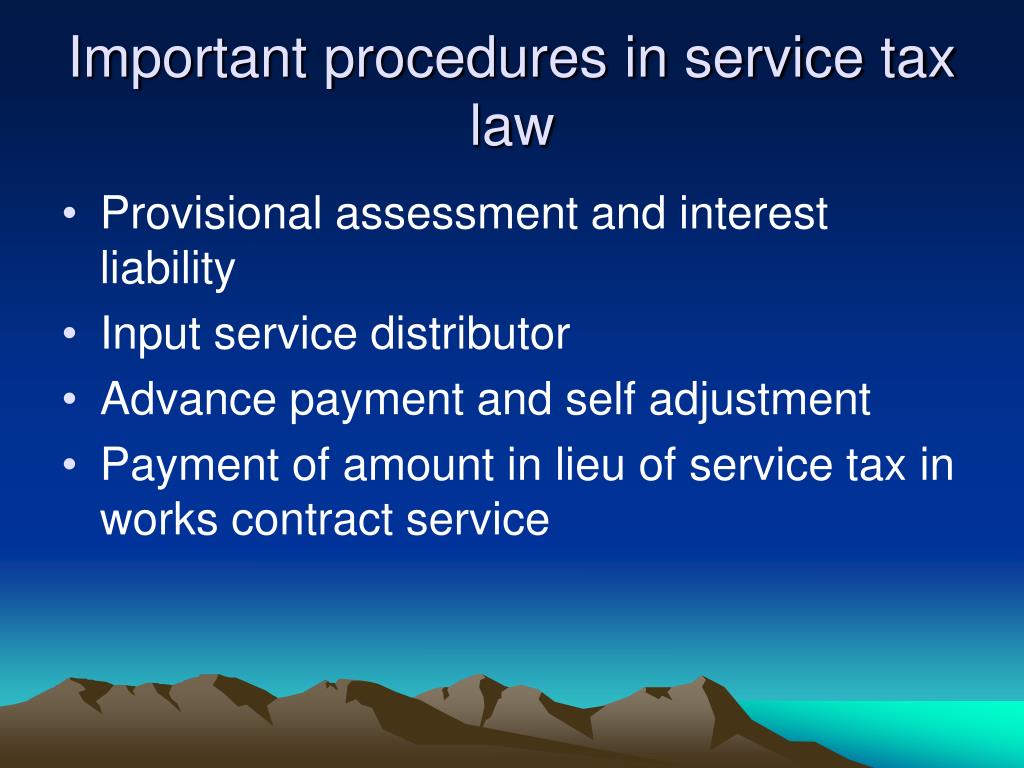 Important procedures in service tax law

• Provisional assessment and interest liability
• Input service distributor
• Advance payment and self adjustment
• Payment of amount in lieu of service tax in works contract service